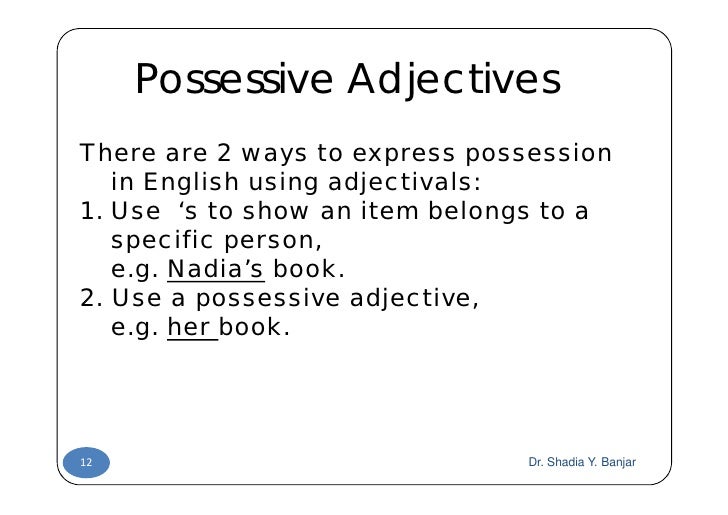 Possessive Adjectives

There are 2 ways to express possession in English using adjectivals:
1. Use ‘s to show an item belongs to a specific person,
e.g. Nadia’s book.
2. Use a possessive adjective,
e.g. her book.

12

Dr. Shadia Y. Banjar